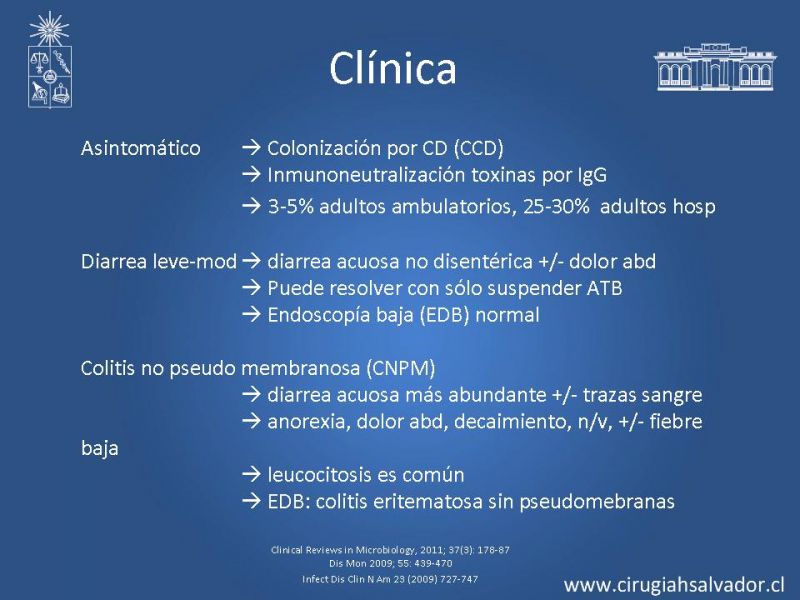 Clínica

Asintomático → Colonización por CD (CCD)
→ Inmunoneutralización toxinas por IgG
→ 3-5% adultos ambulatorios, 25-30% adultos hosp

Diarrea leve-mod → diarrea acuosa no disentérica +/- dolor abd
→ Puede resolver con sólo suspender ATB
→ Endoscopía baja (EDB) normal

Colitis no pseudo membranosa (CNPM)
→ diarrea acuosa más abundante +/- trazas sangre
→ anorexia, dolor abd, decaimiento, n/v, +/- fiebre baja
→ leucocitosis es común
→ EDB: colitis eritematosa sin pseudomebranas

Clinical Reviews in Microbiology, 2011; 37(3): 178-87
Dis Mon 2009; 55: 439-470
Infect Dis Clin N Am 23 (2009) 727-747

www.cirugiahsalvador.cl